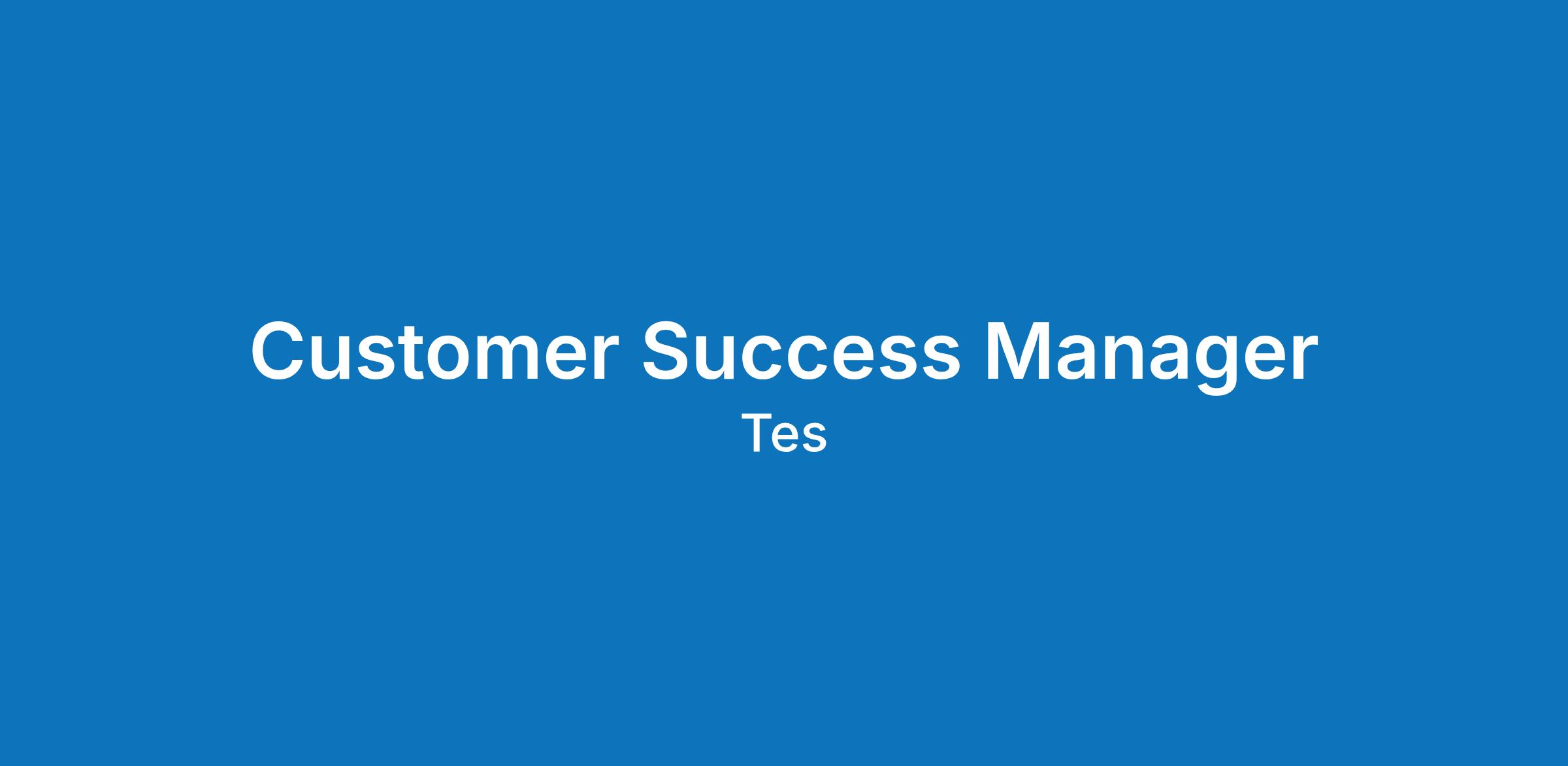 Customer Success Manager

Tes